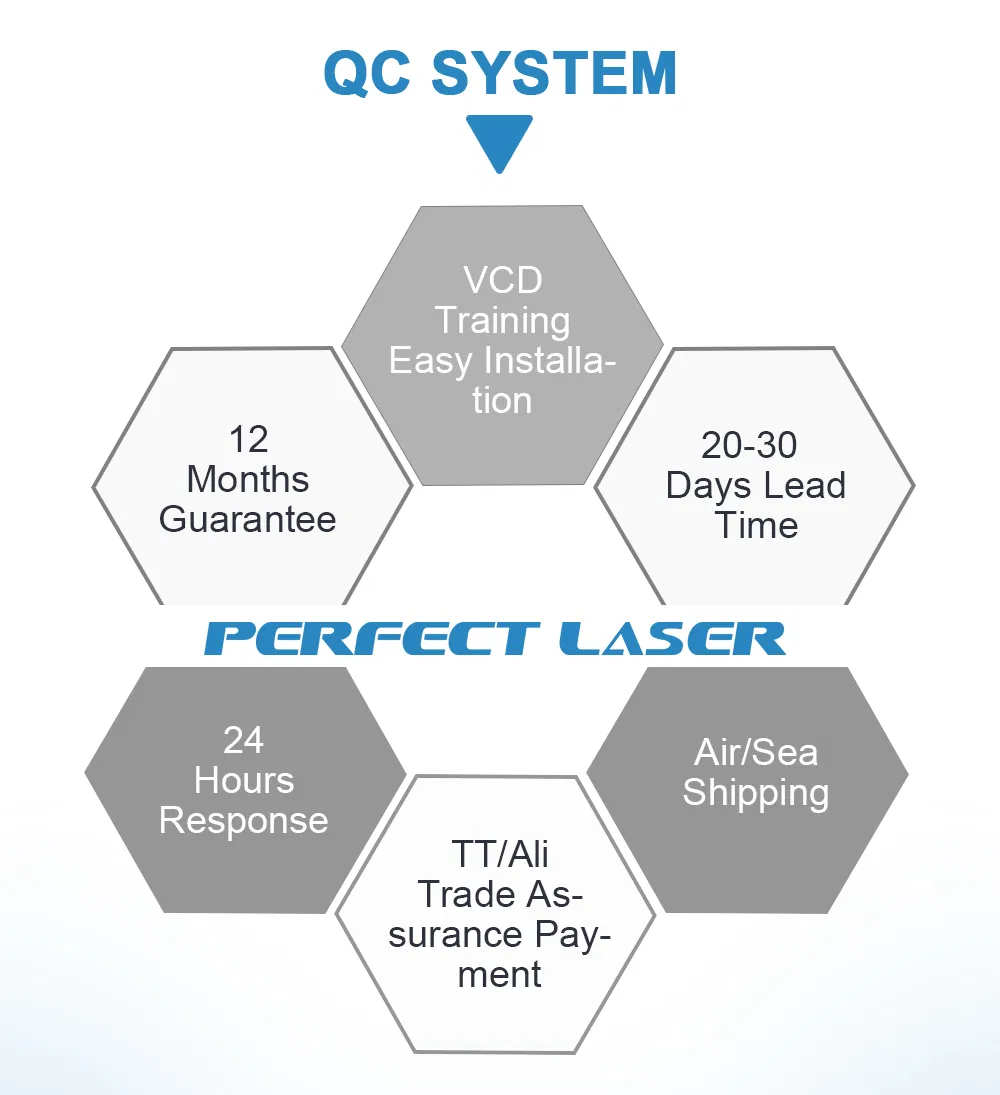 QC SYSTEM

VCD Training Easy Installation

12 Months Guarantee

20-30 Days Lead Time

PERFECT LASER

24 Hours Response

Air/Sea Shipping

TT/Ali Trade Assurance Payment